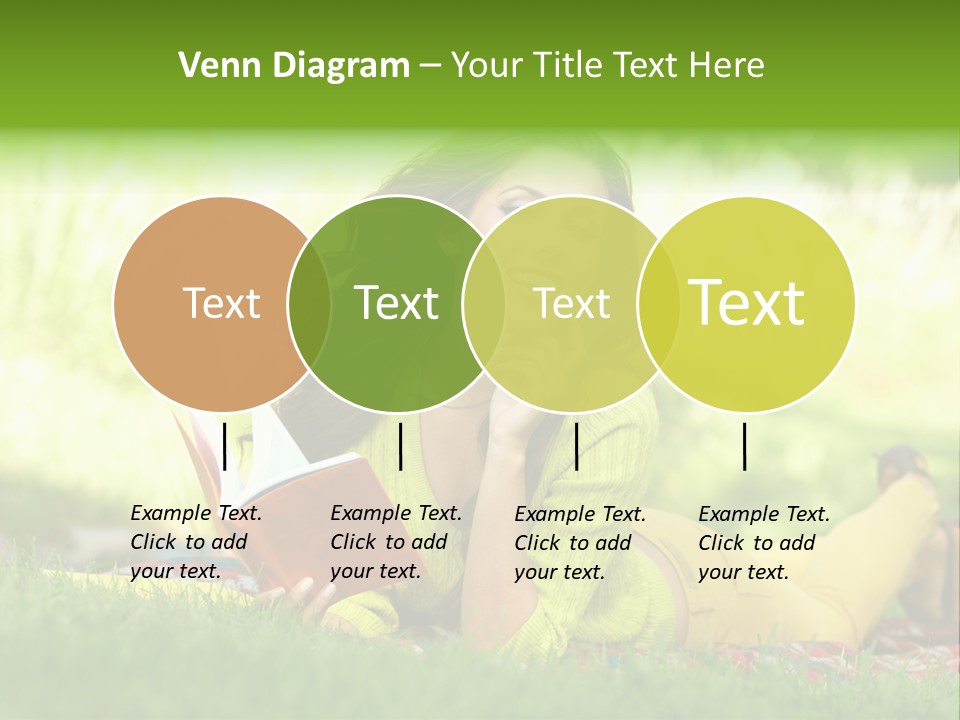 Venn Diagram – Your Title Text Here

Text

Text

Text

Text

Example Text. Click to add your text.

Example Text. Click to add your text.

Example Text. Click to add your text.

Example Text. Click to add your text.